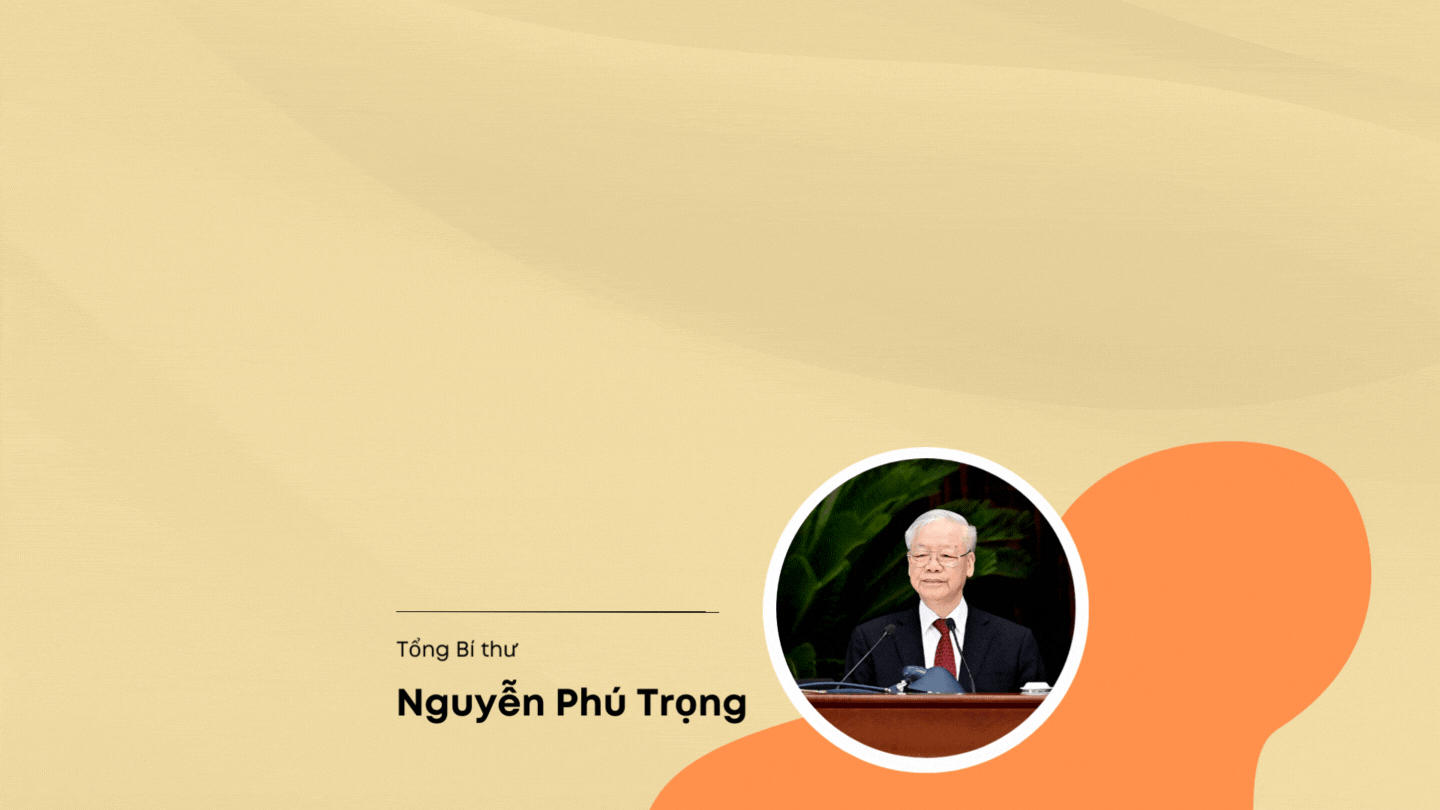 Tổng Bí thư

Nguyễn Phú Trọng